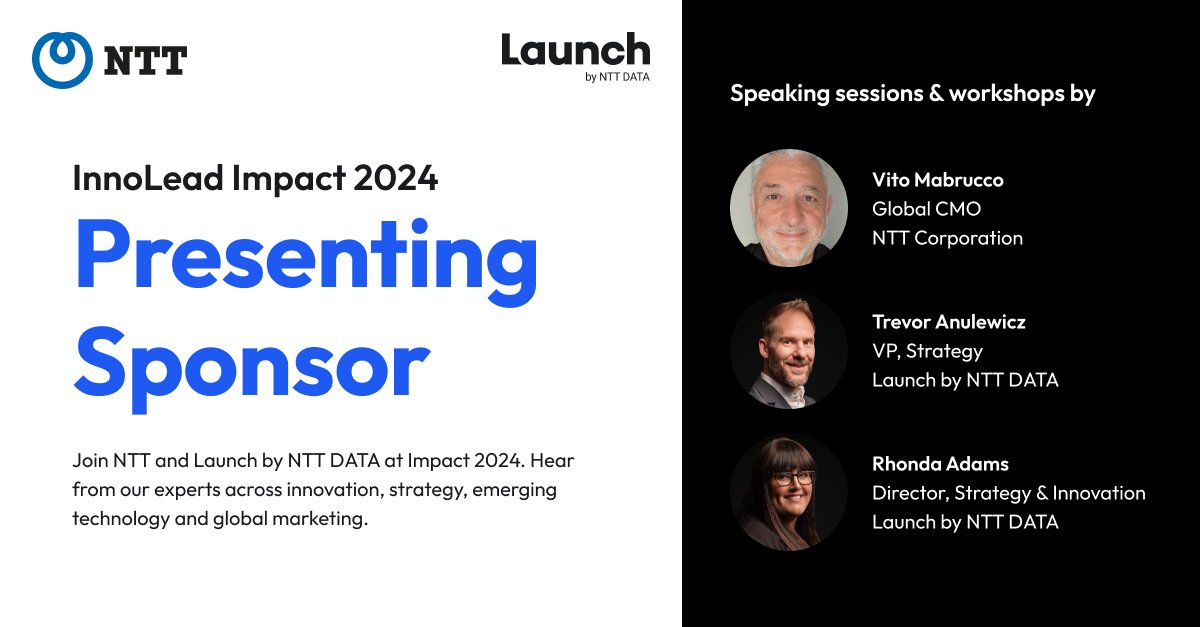 NTT

Launch
by NTT DATA

InnoLead Impact 2024

Presenting Sponsor

Join NTT and Launch by NTT DATA at Impact 2024. Hear from our experts across innovation, strategy, emerging technology and global marketing.

Speaking sessions & workshops by

Vito Mabrucco
Global CMO
NTT Corporation

Trevor Anulewicz
VP, Strategy
Launch by NTT DATA

Rhonda Adams
Director, Strategy & Innovation
Launch by NTT DATA